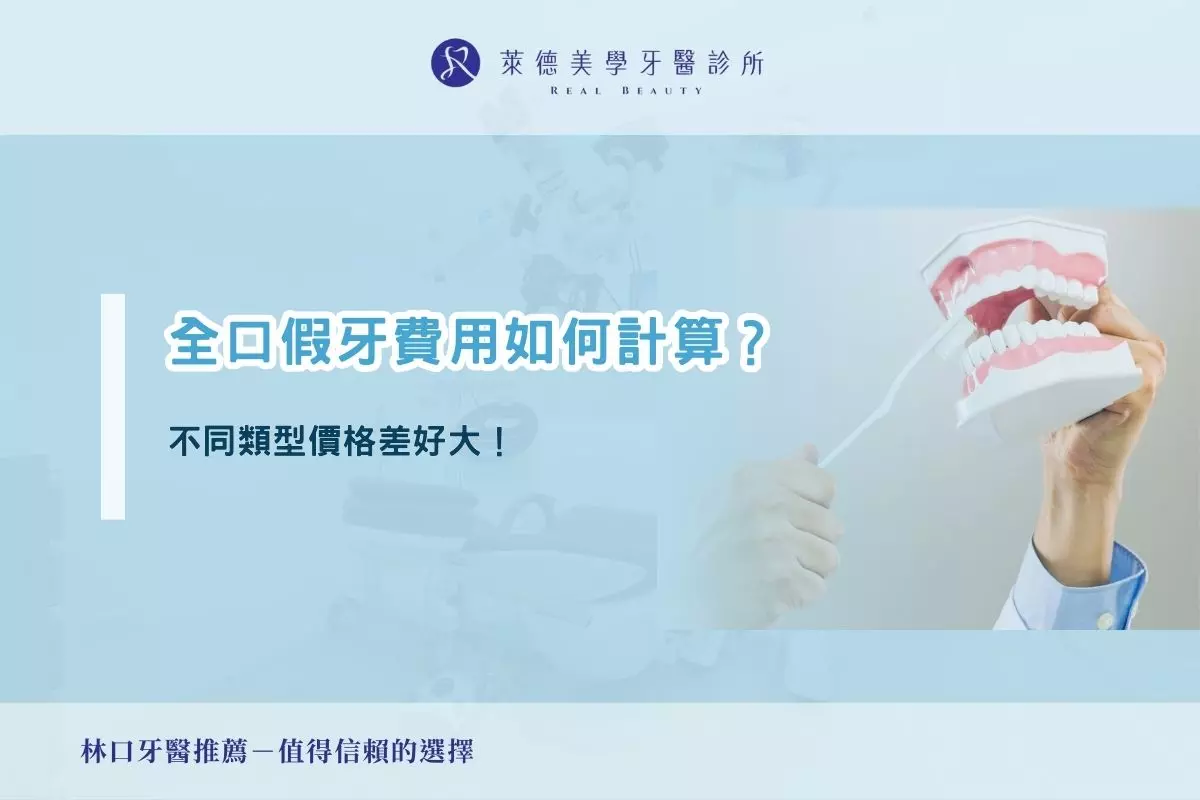 萊德美學牙醫診所
REAL BEAUTY

全口假牙費用如何計算？

不同類型價格差好大！

林口牙醫推薦－值得信賴的選擇